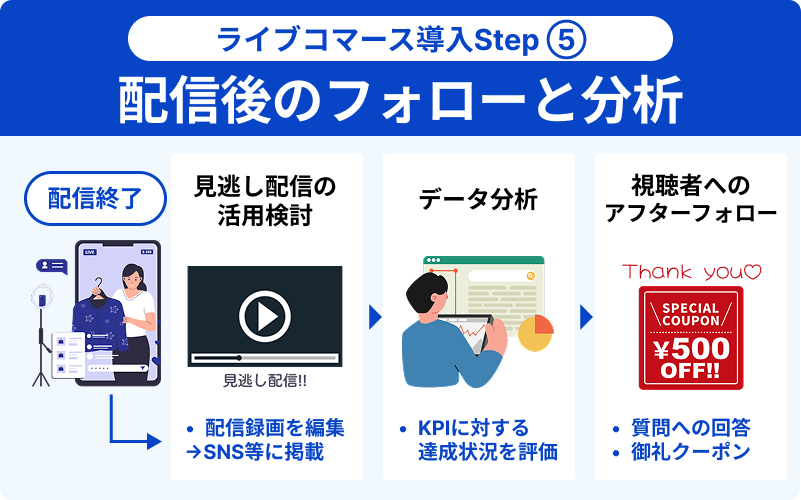 ライブコマース導入Step ⑤
配信後のフォローと分析

配信終了

LIVE

見逃し配信の活用検討

見逃し配信!!

• 配信録画を編集 →SNS等に掲載

データ分析

• KPIに対する達成状況を評価

視聴者へのアフターフォロー

Thank you♡

SPECIAL COUPON
¥500 OFF!!

• 質問への回答
• 御礼クーポン